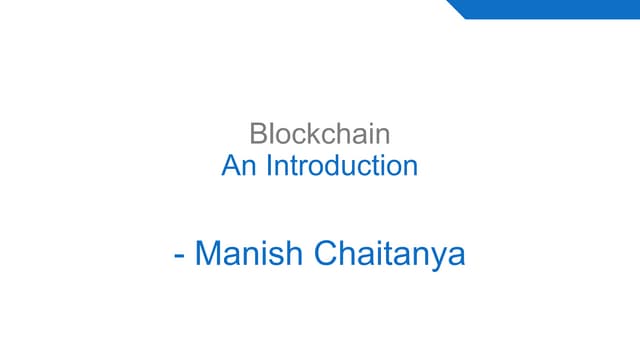 Blockchain
An Introduction

- Manish Chaitanya